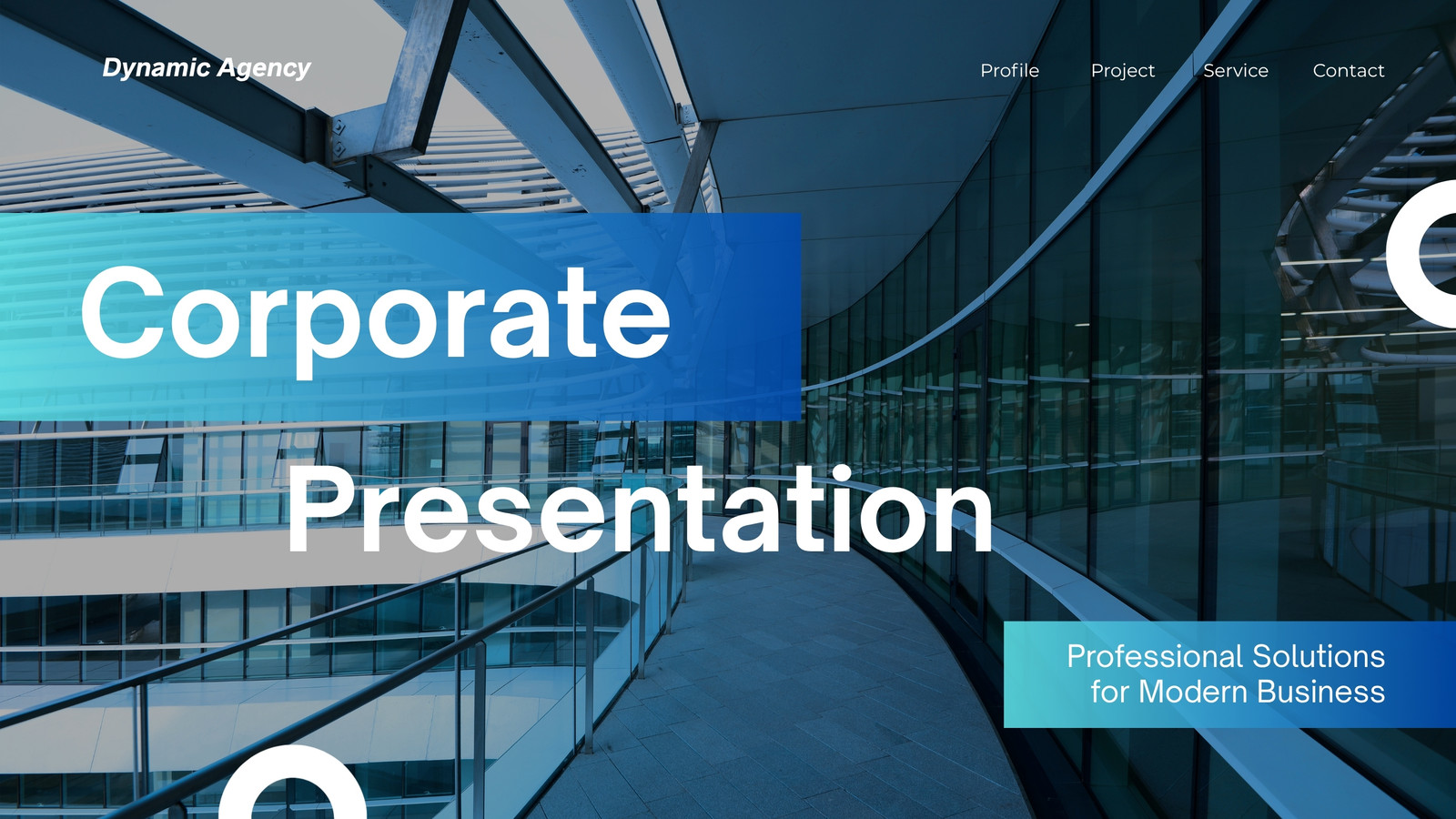 Dynamic Agency

Profile Project Service Contact

Corporate

Presentation

Professional Solutions for Modern Business